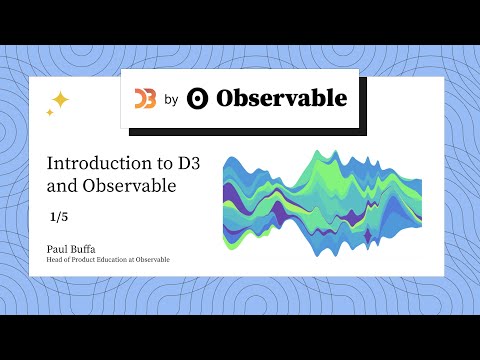 D3 by Observable

Introduction to D3 and Observable

1/5

Paul Buffa
Head of Product Education at Observable